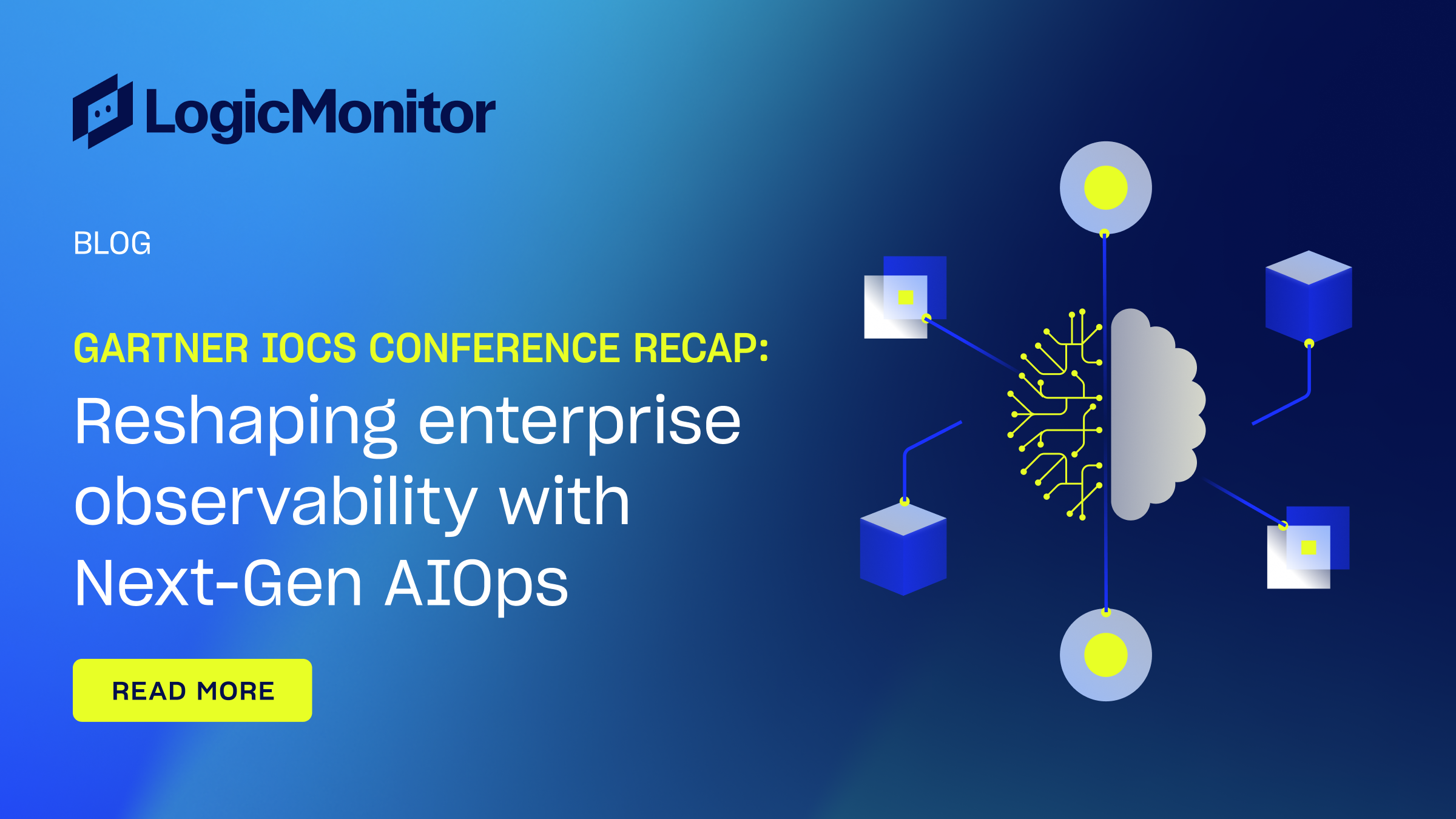 LogicMonitor

BLOG

GARTNER IOCS CONFERENCE RECAP:

Reshaping enterprise observability with Next-Gen AIOps

READ MORE